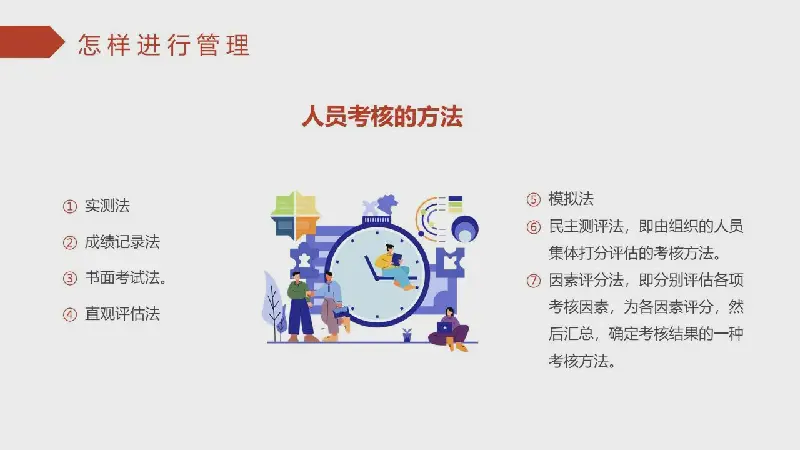 怎样进行管理

人员考核的方法

① 实测法

② 成绩记录法

③ 书面考试法。

④ 直观评估法

⑤ 模拟法

⑥ 民主测评法，即由组织的人员集体打分评估的考核方法。

⑦ 因素评分法，即分别评估各项考核因素，为各因素评分，然后汇总，确定考核结果的一种考核方法。